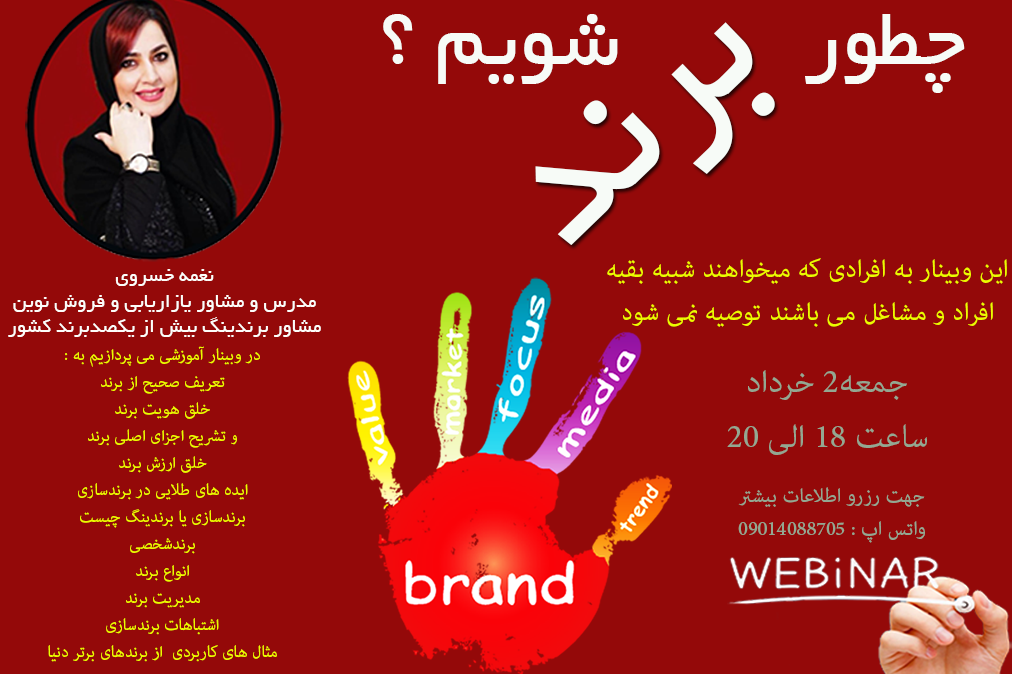 چطور برند شویم ؟

این وبینار به افرادی که میخواهند شبیه بقیه افراد و مشاغل می باشند توصیه نمی شود

جمعه2 خرداد

ساعت 18 الی 20

جهت رزرو اطلاعات بیشتر
واتس اپ : 09014088705

WEBiNAR

نغمه خسروی
مدرس و مشاور بازاریابی و فروش نوین
مشاور برندینگ بیش از یکصدبرند کشور

در وبینار آموزشی می پردازیم به :
تعریف صحیح از برند
خلق هویت برند
و تشریح اجزای اصلی برند
خلق ارزش برند
ایده های طلایی در برندسازی
برندسازی یا برندینگ چیست
برندشخصی
انواع برند
مدیریت برند
اشتباهات برندسازی
مثال های کاربردی از برندهای برتر دنیا

value
market
focus
media
trend
brand